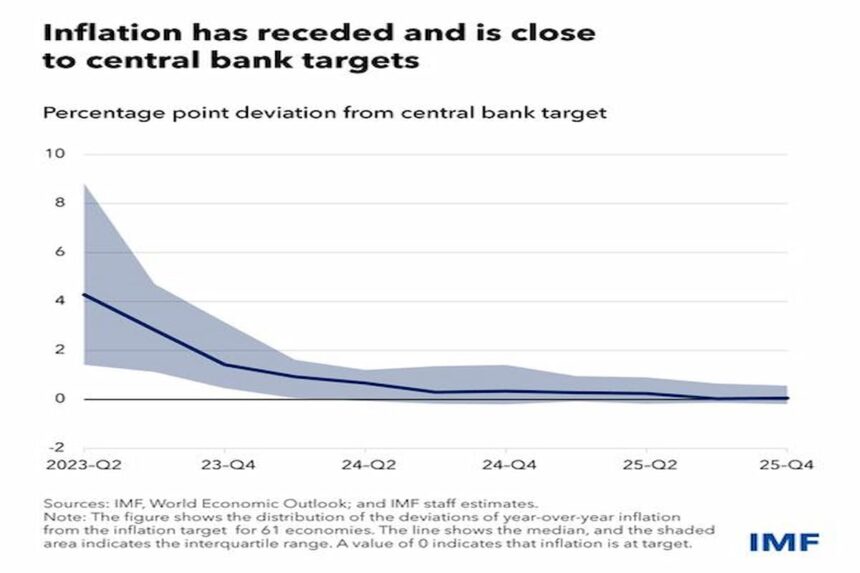 Inflation has receded and is close to central bank targets

Percentage point deviation from central bank target

10
8
6
4
2
0
-2

2023-Q2
23-Q4
24-Q2
24-Q4
25-Q2
25-Q4

Sources: IMF, World Economic Outlook; and IMF staff estimates.
Note: The figure shows the distribution of the deviations of year-over-year inflation from the inflation target for 61 economies. The line shows the median, and the shaded area indicates the interquartile range. A value of 0 indicates that inflation is at target.

IMF